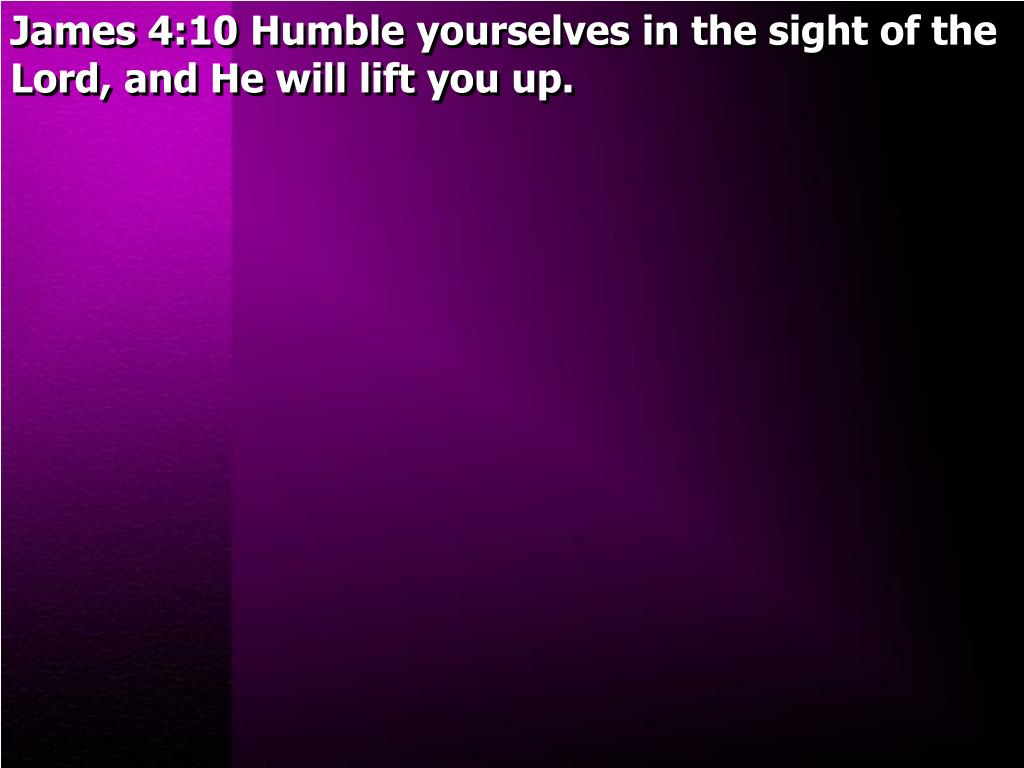 James 4:10 Humble yourselves in the sight of the Lord, and He will lift you up.